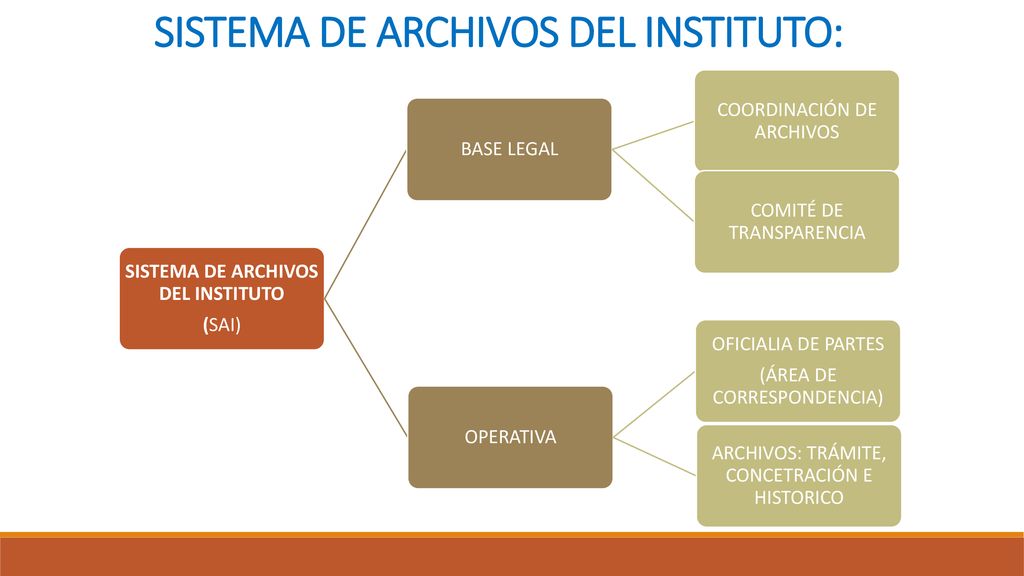 SISTEMA DE ARCHIVOS DEL INSTITUTO:

SISTEMA DE ARCHIVOS DEL INSTITUTO

(SAI)

BASE LEGAL

COORDINACIÓN DE ARCHIVOS

COMITÉ DE TRANSPARENCIA

OPERATIVA

OFICIALIA DE PARTES

(ÁREA DE CORRESPONDENCIA)

ARCHIVOS: TRÁMITE, CONCETRACIÓN E HISTORICO